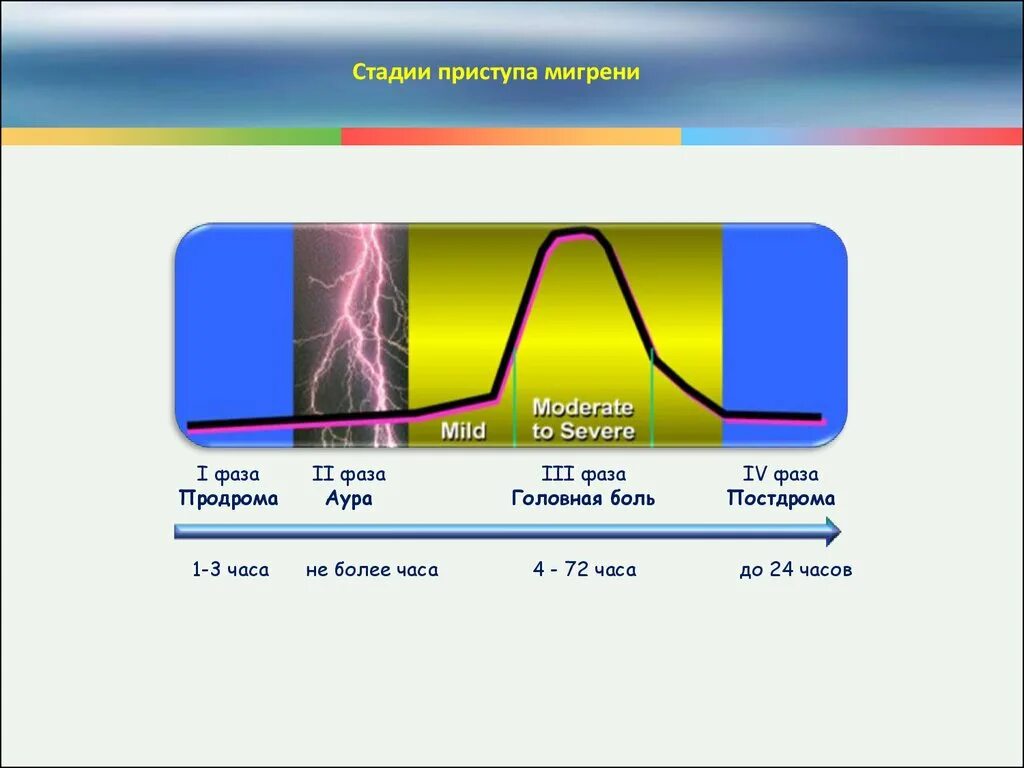 Стадии приступа мигрени

Mild

Moderate to Severe

I фаза
Продрома

II фаза
Аура

III фаза
Головная боль

IV фаза
Постдрома

1-3 часа

не более часа

4 - 72 часа

до 24 часов